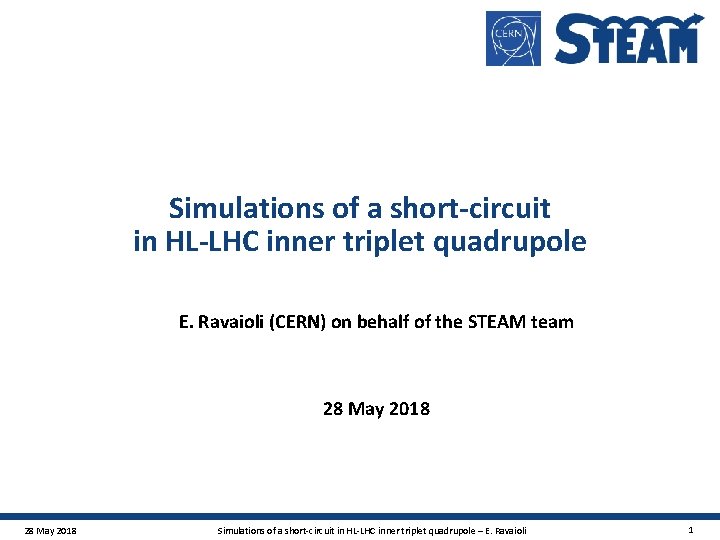 CERN

STEAM

Simulations of a short-circuit in HL-LHC inner triplet quadrupole

E. Ravaioli (CERN) on behalf of the STEAM team

28 May 2018

28 May 2018

Simulations of a short-circuit in HL-LHC inner triplet quadrupole – E. Ravaioli

1